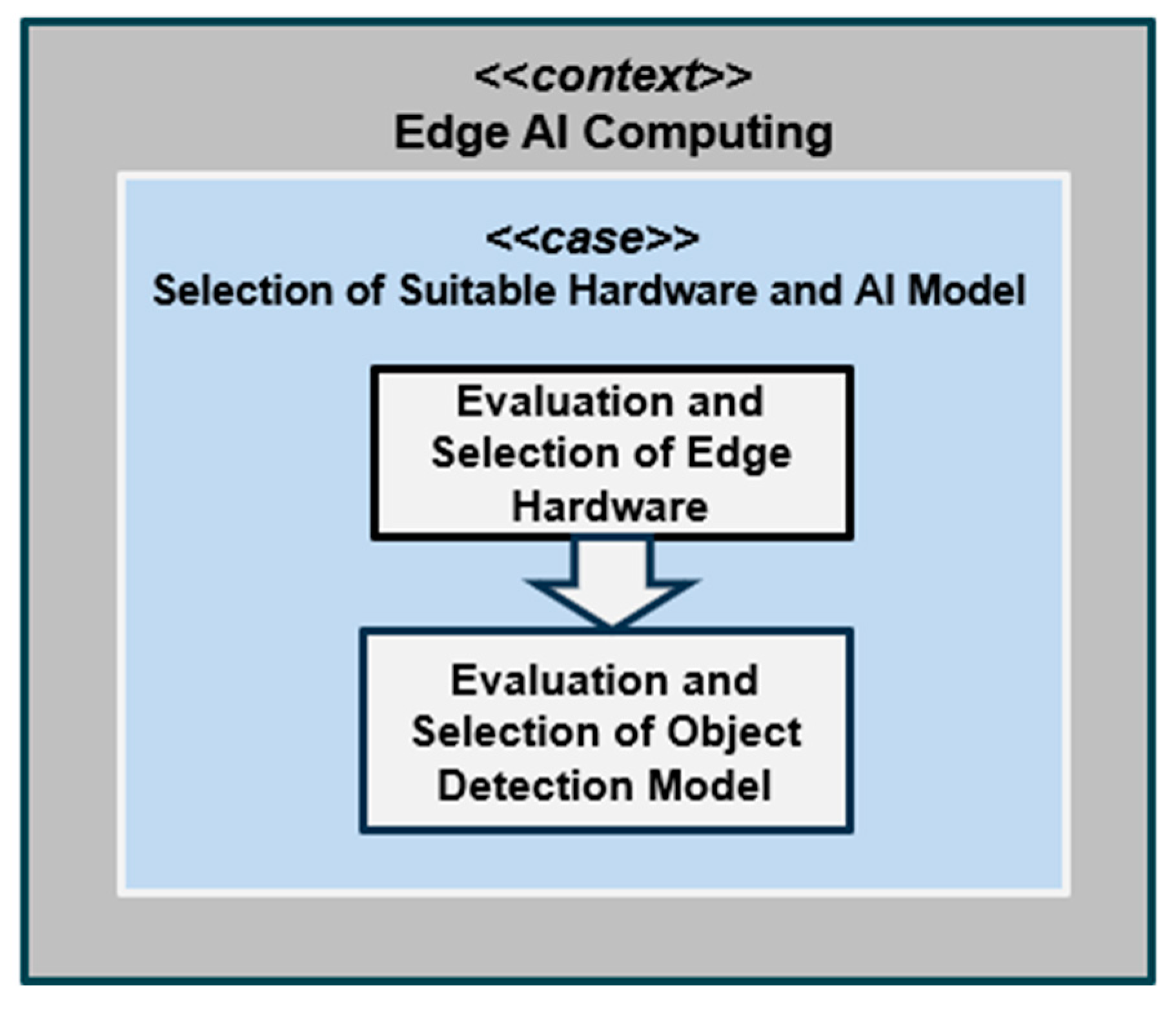 <<context>>
Edge AI Computing

<<case>>
Selection of Suitable Hardware and AI Model

Evaluation and Selection of Edge Hardware

Evaluation and Selection of Object Detection Model